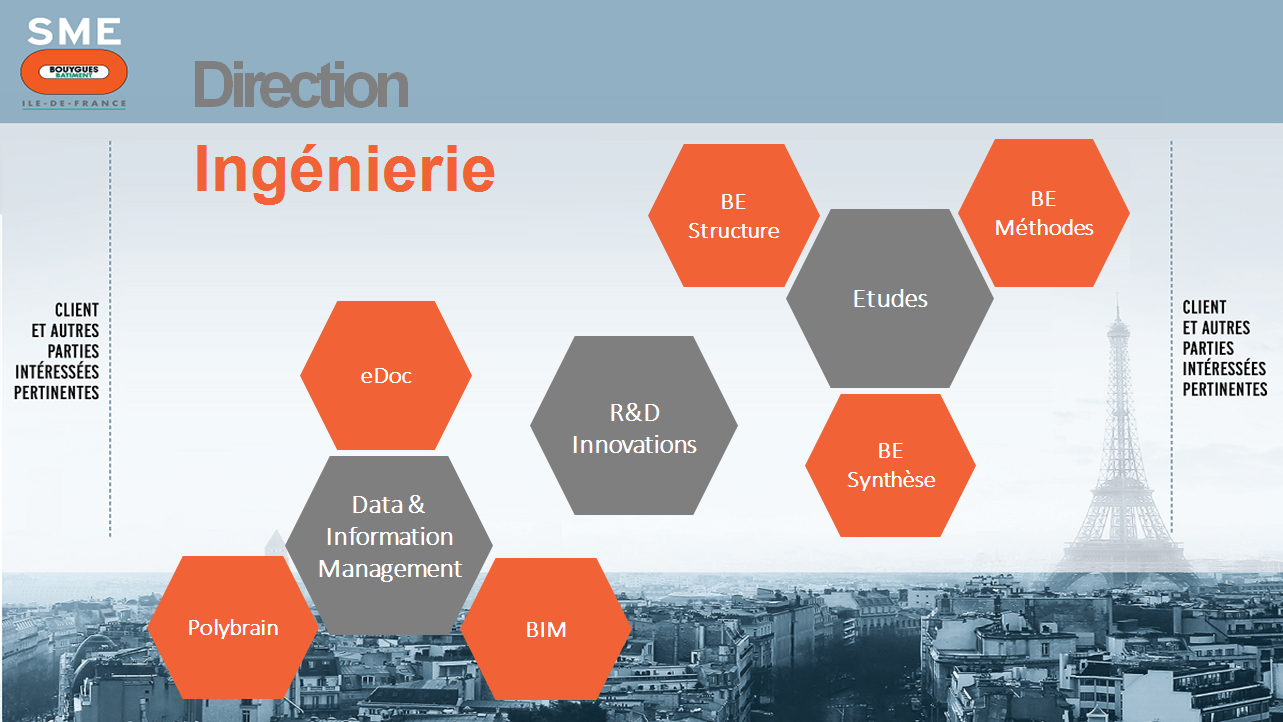 SME
BOUYGUES BATIMENT
ILE-DE-FRANCE

Direction
Ingénierie

CLIENT ET AUTRES PARTIES INTÉRESSÉES PERTINENTES

BE Structure

BE Méthodes

Etudes

eDoc

R&D Innovations

BE Synthèse

Data & Information Management

Polybrain

BIM

CLIENT ET AUTRES PARTIES INTÉRESSÉES PERTINENTES